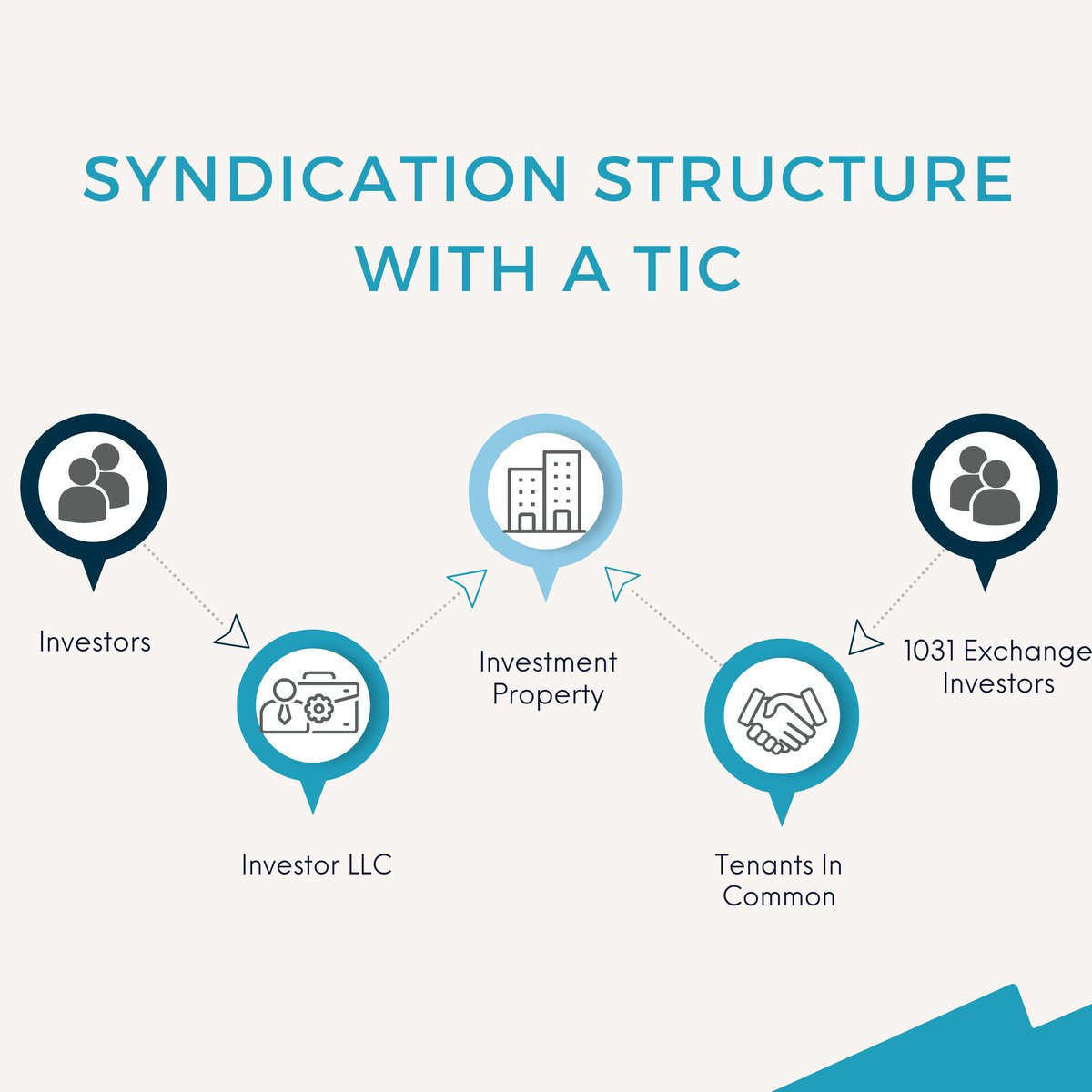 SYNDICATION STRUCTURE WITH A TIC

Investors

Investor LLC

Investment Property

Tenants In Common

1031 Exchange Investors